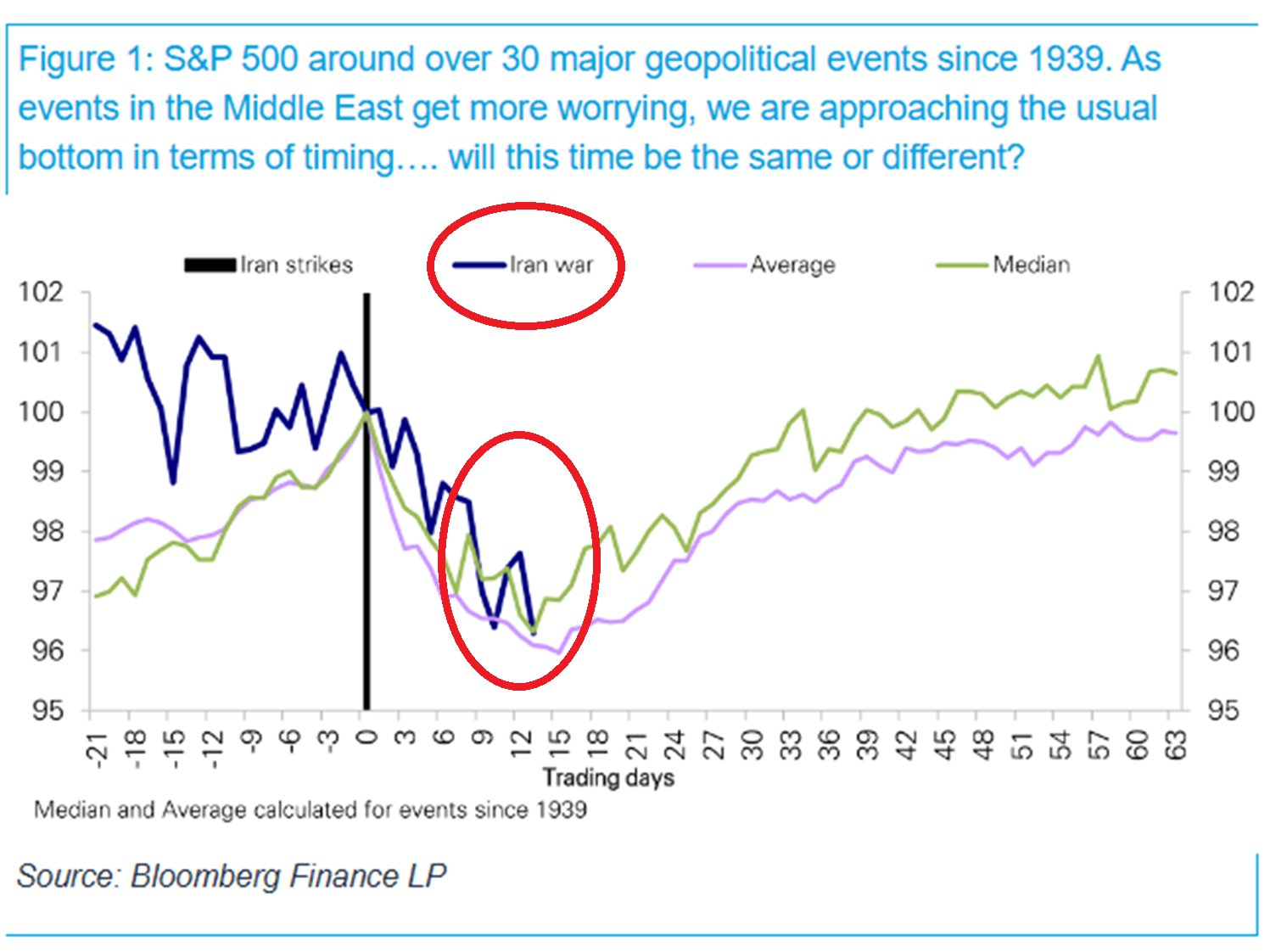 Figure 1: S&P 500 around over 30 major geopolitical events since 1939. As events in the Middle East get more worrying, we are approaching the usual bottom in terms of timing…. will this time be the same or different?

Iran strikes
Iran war
Average
Median

102
101
100
99
98
97
96
95

102
101
100
99
98
97
96
95

-21 -18 -15 -12 -9 -6 -3 0 3 6 9 12 15 18 21 24 27 30 33 36 39 42 45 48 51 54 57 60 63

Trading days

Median and Average calculated for events since 1939

Source: Bloomberg Finance LP